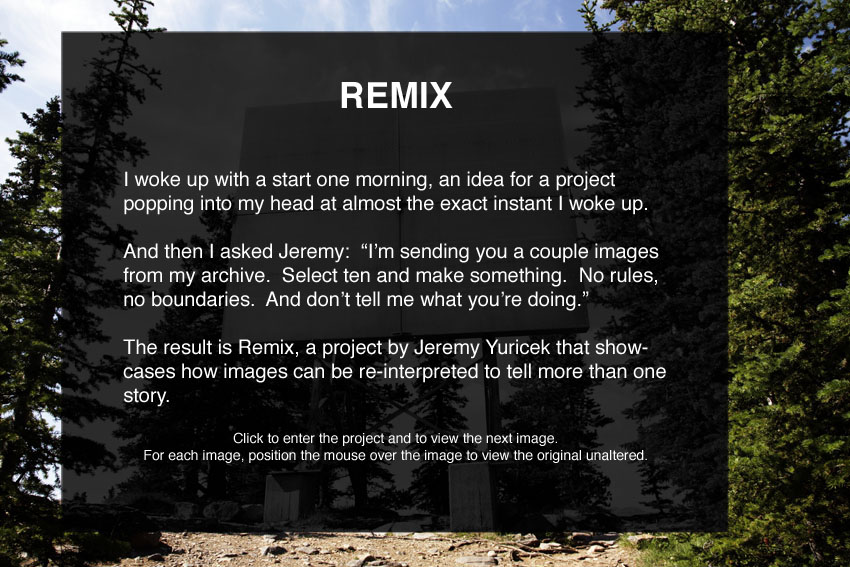 REMIX

I woke up with a start one morning, an idea for a project popping into my head at almost the exact instant I woke up.

And then I asked Jeremy: “I’m sending you a couple images from my archive. Select ten and make something. No rules, no boundaries. And don’t tell me what you’re doing.”

The result is Remix, a project by Jeremy Yuricek that showcases how images can be re-interpreted to tell more than one story.

Click to enter the project and to view the next image.
For each image, position the mouse over the image to view the original unaltered.